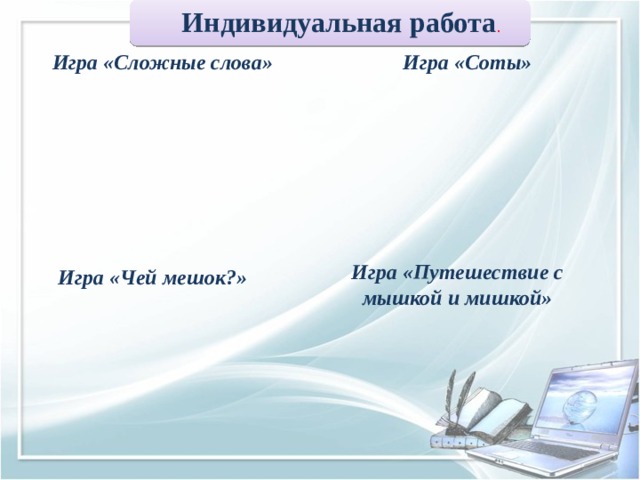 Индивидуальная работа.

Игра «Сложные слова»

Игра «Соты»

Игра «Чей мешок?»

Игра «Путешествие с мышкой и мишкой»